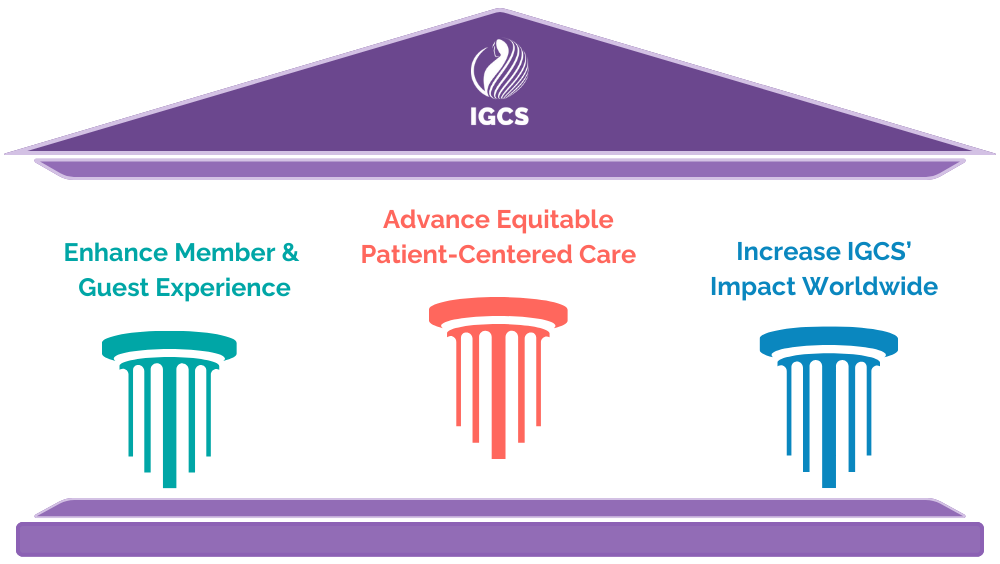 IGCS

Enhance Member & Guest Experience

Advance Equitable Patient-Centered Care

Increase IGCS' Impact Worldwide